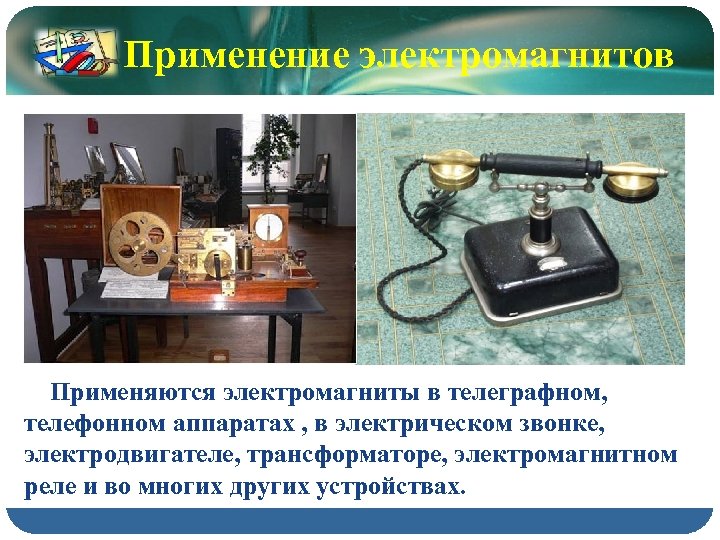 Применение электромагнитов

Применяются электромагниты в телеграфном, телефонном аппаратах , в электрическом звонке, электродвигателе, трансформаторе, электромагнитном реле и во многих других устройствах.